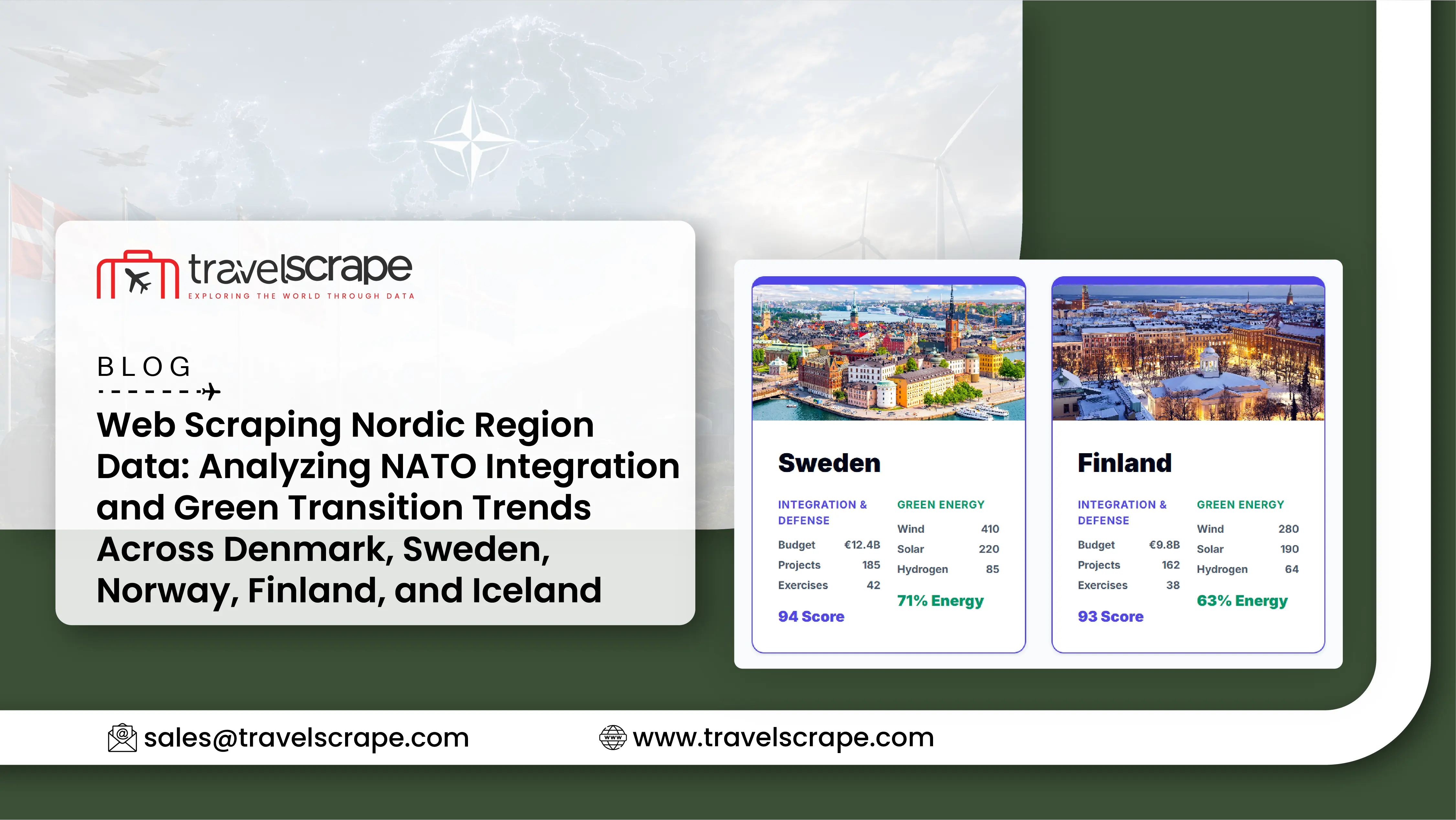 travelscrape
EXPLORING THE WORLD THROUGH DATA

BLOG

Web Scraping Nordic Region Data: Analyzing NATO Integration and Green Transition Trends Across Denmark, Sweden, Norway, Finland, and Iceland

Sweden

INTEGRATION & DEFENSE
Budget €12.4B
Projects 185
Exercises 42
94 Score

GREEN ENERGY
Wind 410
Solar 220
Hydrogen 85
71% Energy

Finland

INTEGRATION & DEFENSE
Budget €9.8B
Projects 162
Exercises 38
93 Score

GREEN ENERGY
Wind 280
Solar 190
Hydrogen 64
63% Energy

sales@travelscrape.com

www.travelscrape.com